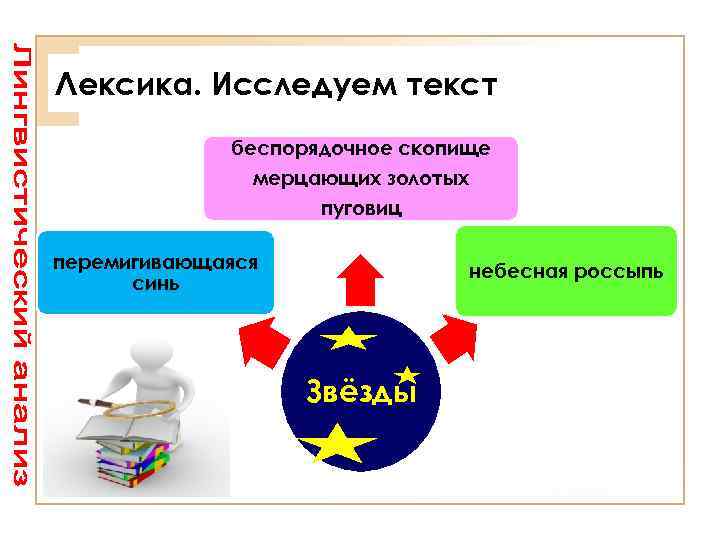 Лингвистический анализ

Лексика. Исследуем текст

беспорядочное скопище мерцающих золотых пуговиц

перемигивающаяся синь

небесная россыпь

Звёзды